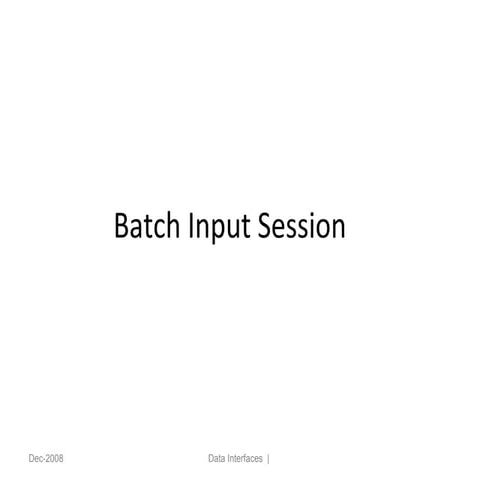 Batch Input Session

Dec-2008

Data Interfaces |